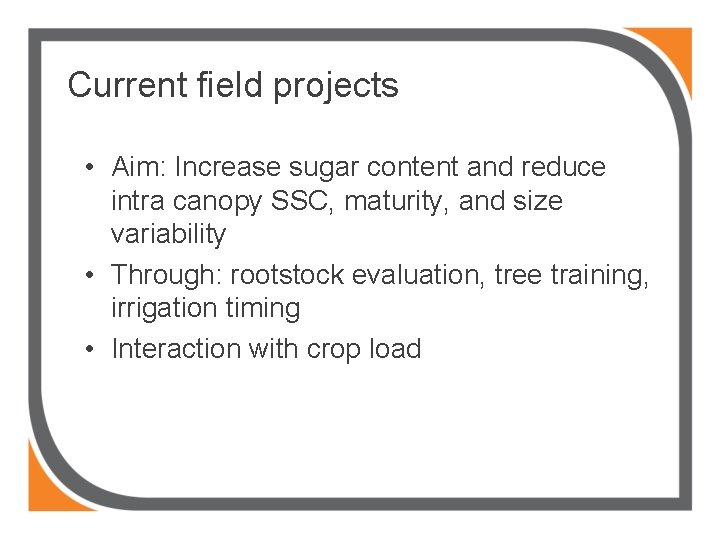 Current field projects

• Aim: Increase sugar content and reduce intra canopy SSC, maturity, and size variability
• Through: rootstock evaluation, tree training, irrigation timing
• Interaction with crop load